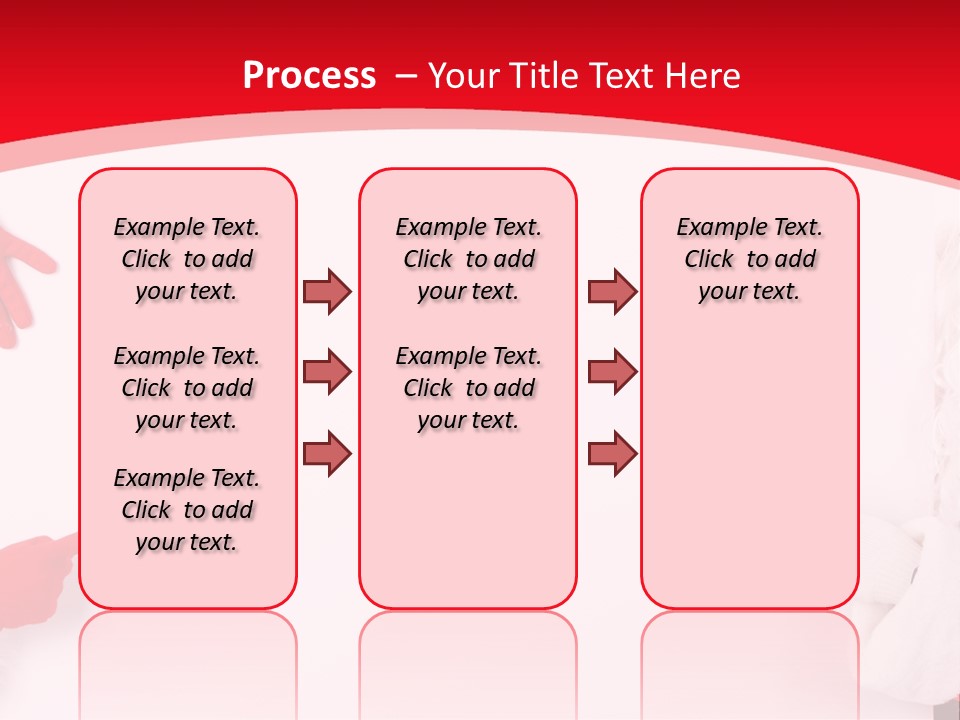 Process – Your Title Text Here

Example Text. Click to add your text.

Example Text. Click to add your text.

Example Text. Click to add your text.

Example Text. Click to add your text.

Example Text. Click to add your text.

Example Text. Click to add your text.